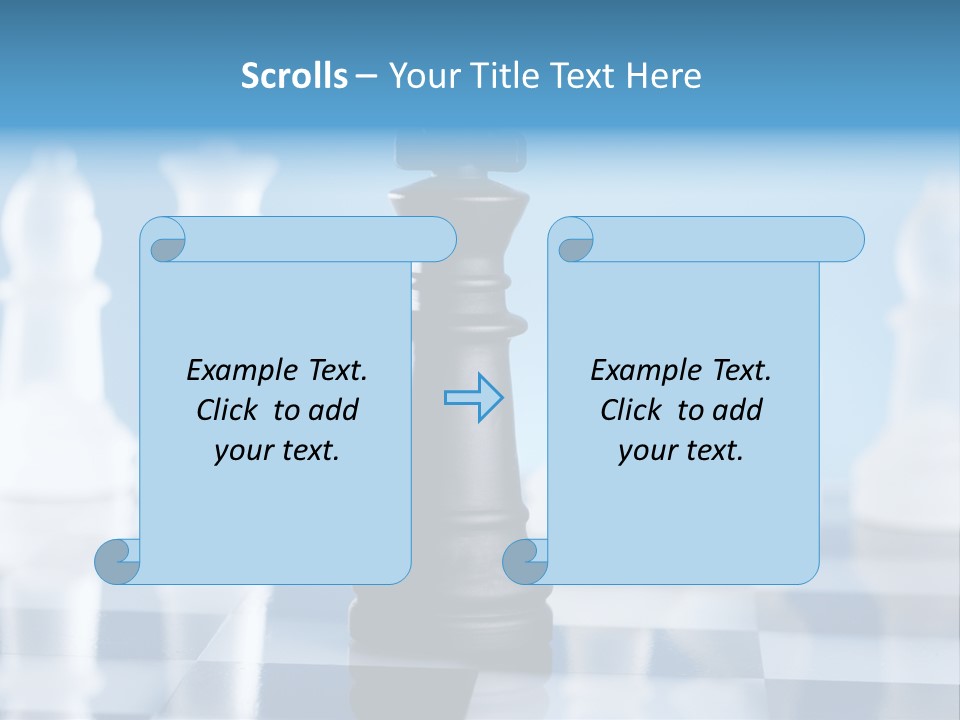 Scrolls – Your Title Text Here

Example Text. Click to add your text.

Example Text. Click to add your text.